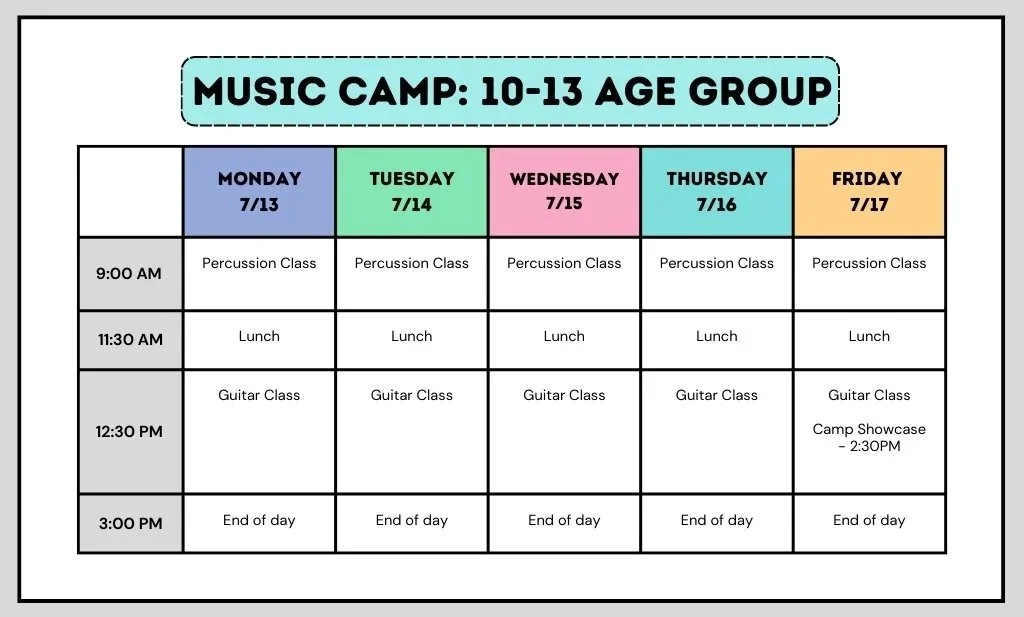 MUSIC CAMP: 10-13 AGE GROUP

| | MONDAY 7/13 | TUESDAY 7/14 | WEDNESDAY 7/15 | THURSDAY 7/16 | FRIDAY 7/17 |
|---|---|---|---|---|---|
| 9:00 AM | Percussion Class | Percussion Class | Percussion Class | Percussion Class | Percussion Class |
| 11:30 AM | Lunch | Lunch | Lunch | Lunch | Lunch |
| 12:30 PM | Guitar Class | Guitar Class | Guitar Class | Guitar Class | Guitar Class Camp Showcase - 2:30PM |
| 3:00 PM | End of day | End of day | End of day | End of day | End of day |